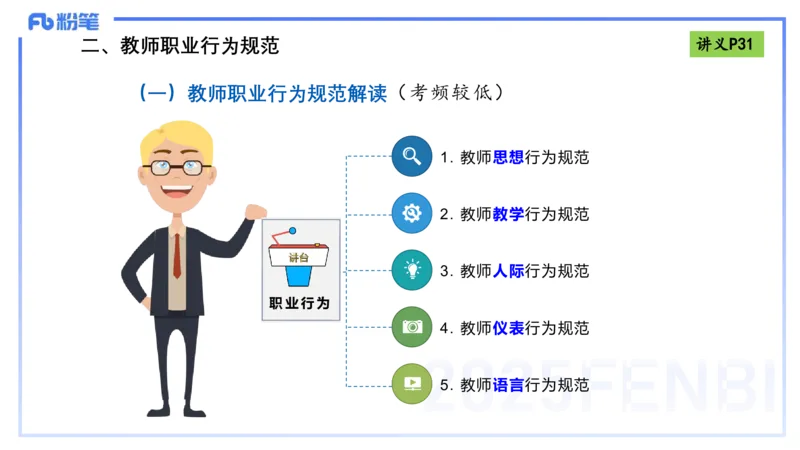 Fb 粉笔

二、教师职业行为规范

讲义P31

（一）教师职业行为规范解读（考频较低）

讲台

职业行为

1. 教师思想行为规范

2. 教师教学行为规范

3. 教师人际行为规范

4. 教师仪表行为规范

5. 教师语言行为规范

2025FENBI